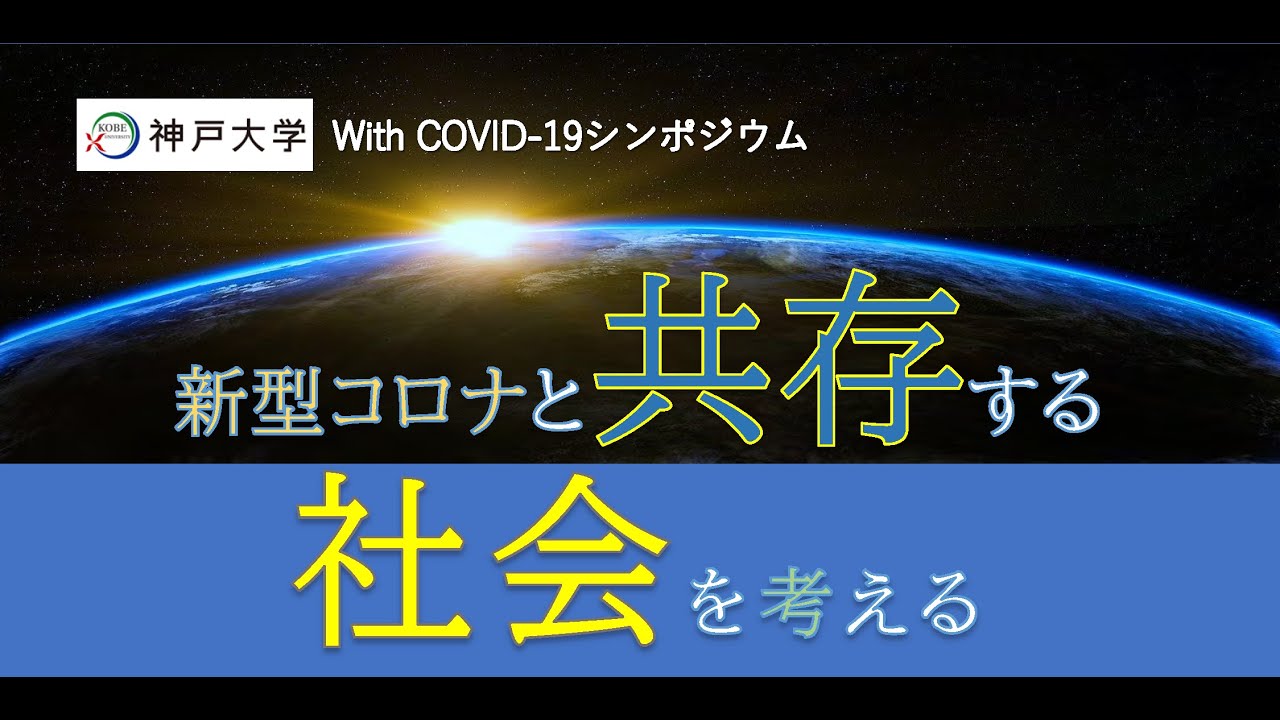 KOBE UNIVERSITY 神戸大学 With COVID-19シンポジウム

新型コロナと共存する

社会を考える